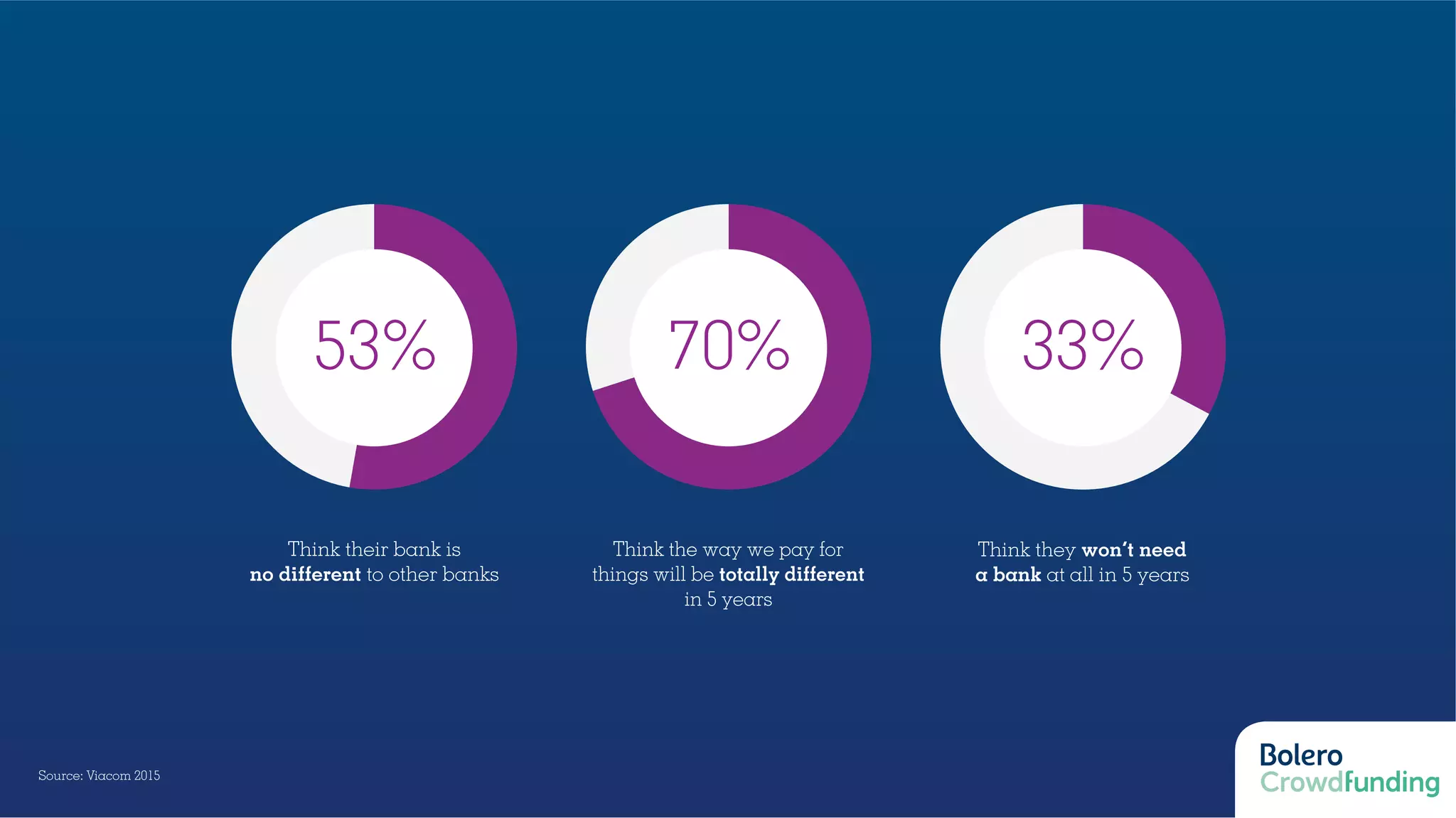 53%

Think their bank is no different to other banks

70%

Think the way we pay for things will be totally different in 5 years

33%

Think they won't need a bank at all in 5 years

Source: Viacom 2015

Bolero Crowdfunding